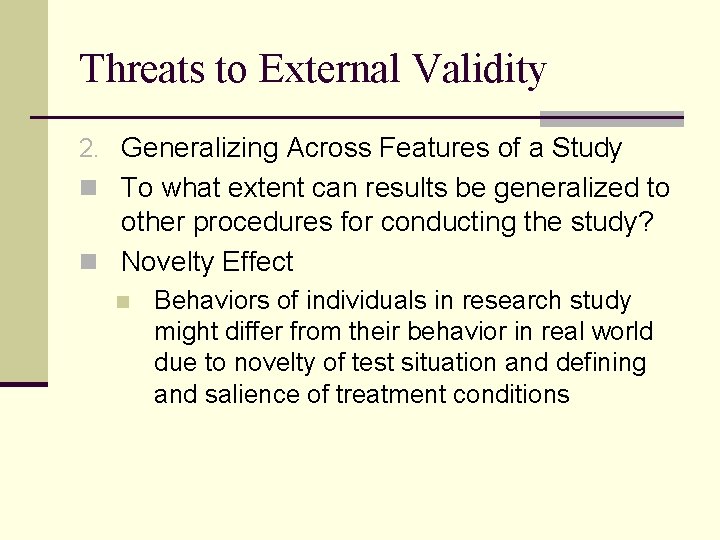 Threats to External Validity

2. Generalizing Across Features of a Study

To what extent can results be generalized to other procedures for conducting the study?

Novelty Effect

Behaviors of individuals in research study might differ from their behavior in real world due to novelty of test situation and defining and salience of treatment conditions